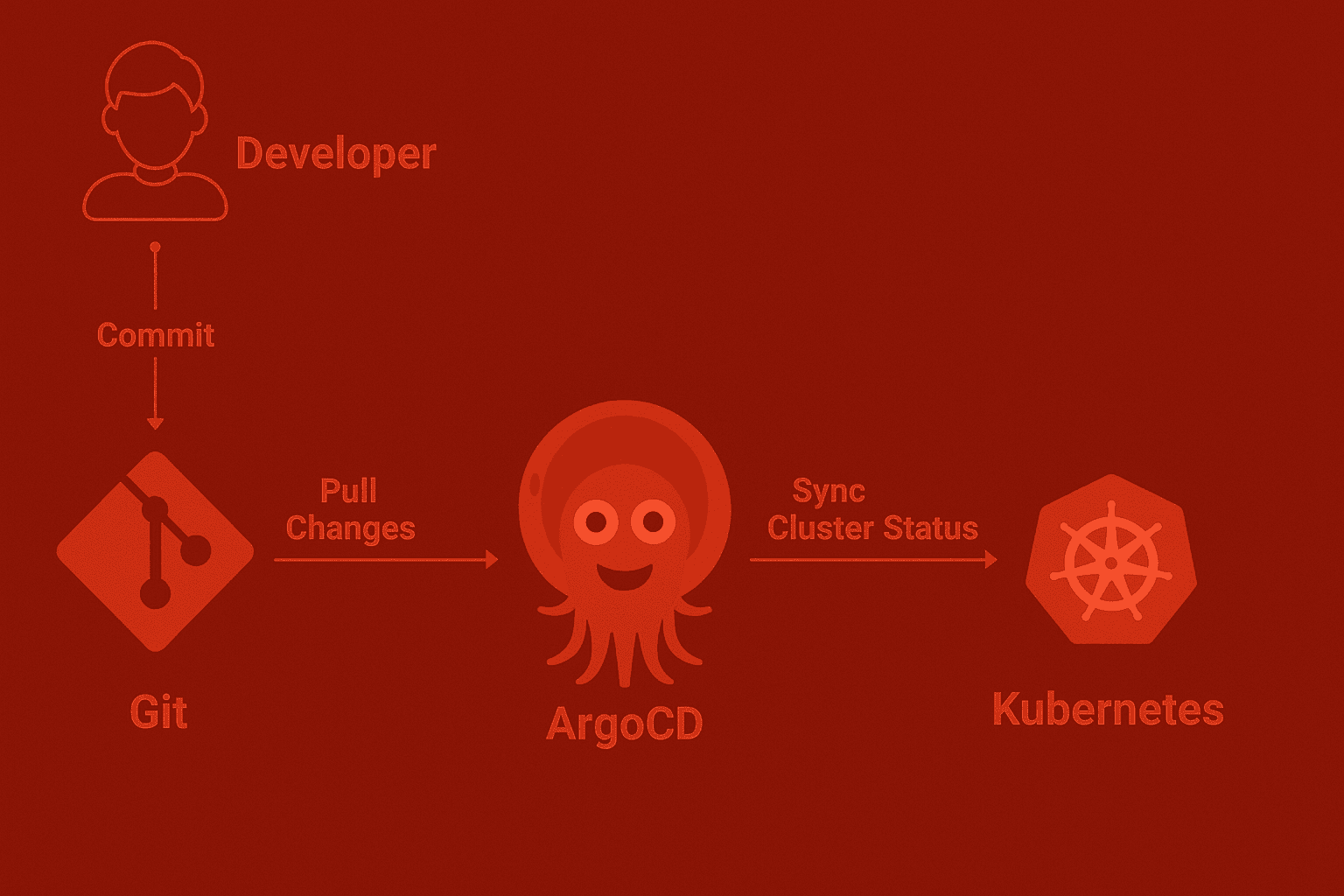 Developer

Commit

Pull Changes

Sync Cluster Status

Git

ArgoCD

Kubernetes